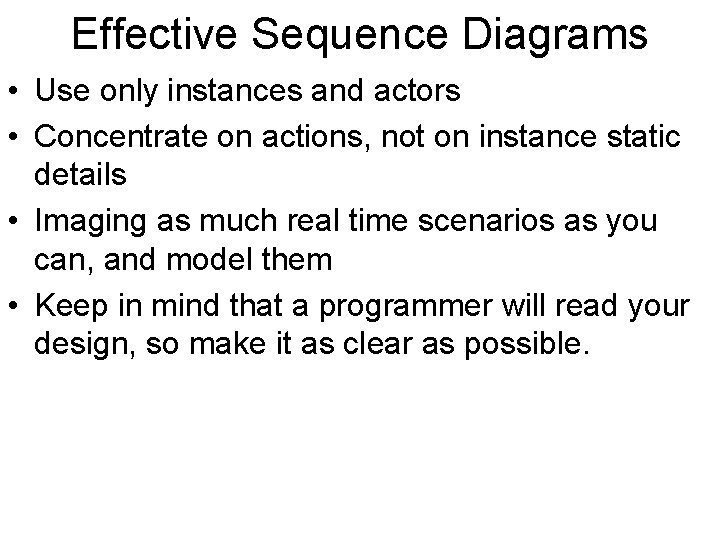 Effective Sequence Diagrams

• Use only instances and actors

• Concentrate on actions, not on instance static details

• Imaging as much real time scenarios as you can, and model them

• Keep in mind that a programmer will read your design, so make it as clear as possible.